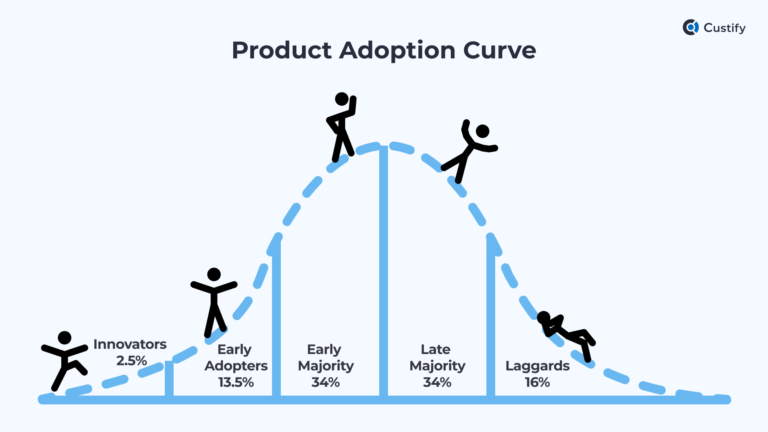 Custify

Product Adoption Curve

Innovators 2.5%

Early Adopters 13.5%

Early Majority 34%

Late Majority 34%

Laggards 16%